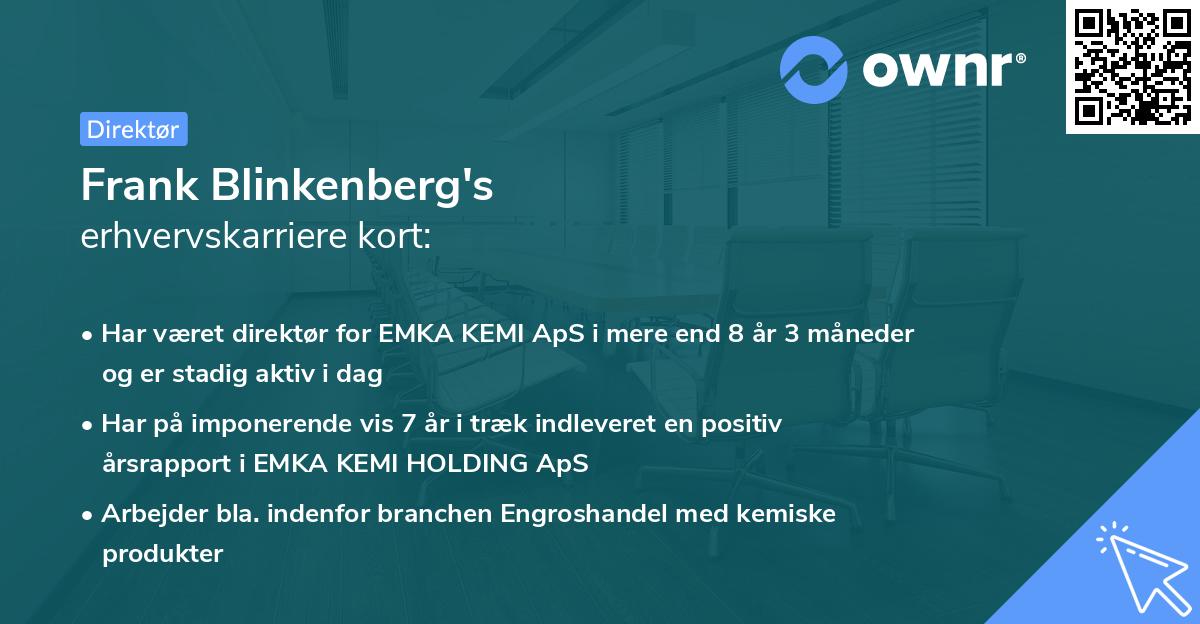 ownr®

Direktør

Frank Blinkenberg's
erhvervskarriere kort:

• Har været direktør for EMKA KEMI ApS i mere end 8 år 3 måneder og er stadig aktiv i dag

• Har på imponerende vis 7 år i træk indleveret en positiv årsrapport i EMKA KEMI HOLDING ApS

• Arbejder bla. indenfor branchen Engroshandel med kemiske produkter